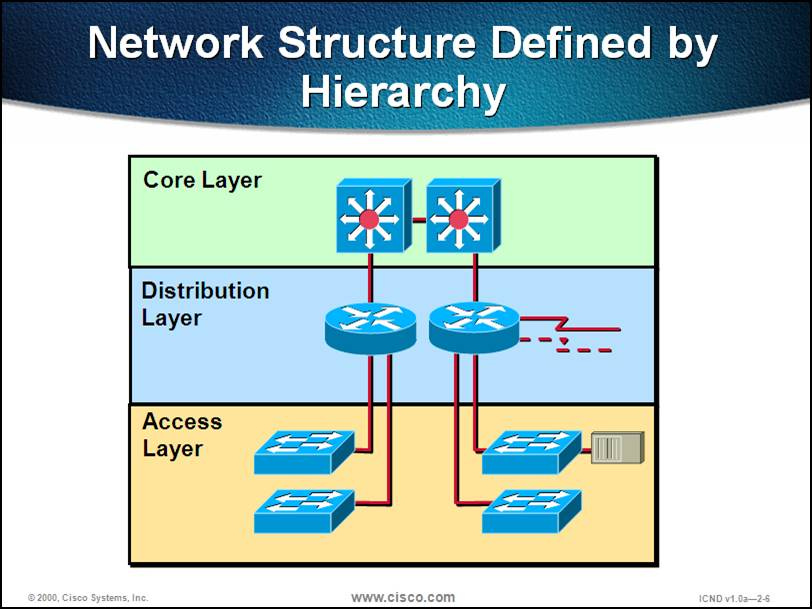 Network Structure Defined by Hierarchy

Core Layer

Distribution Layer

Access Layer

© 2000, Cisco Systems, Inc.

www.cisco.com

ICND v1.0a—2-6